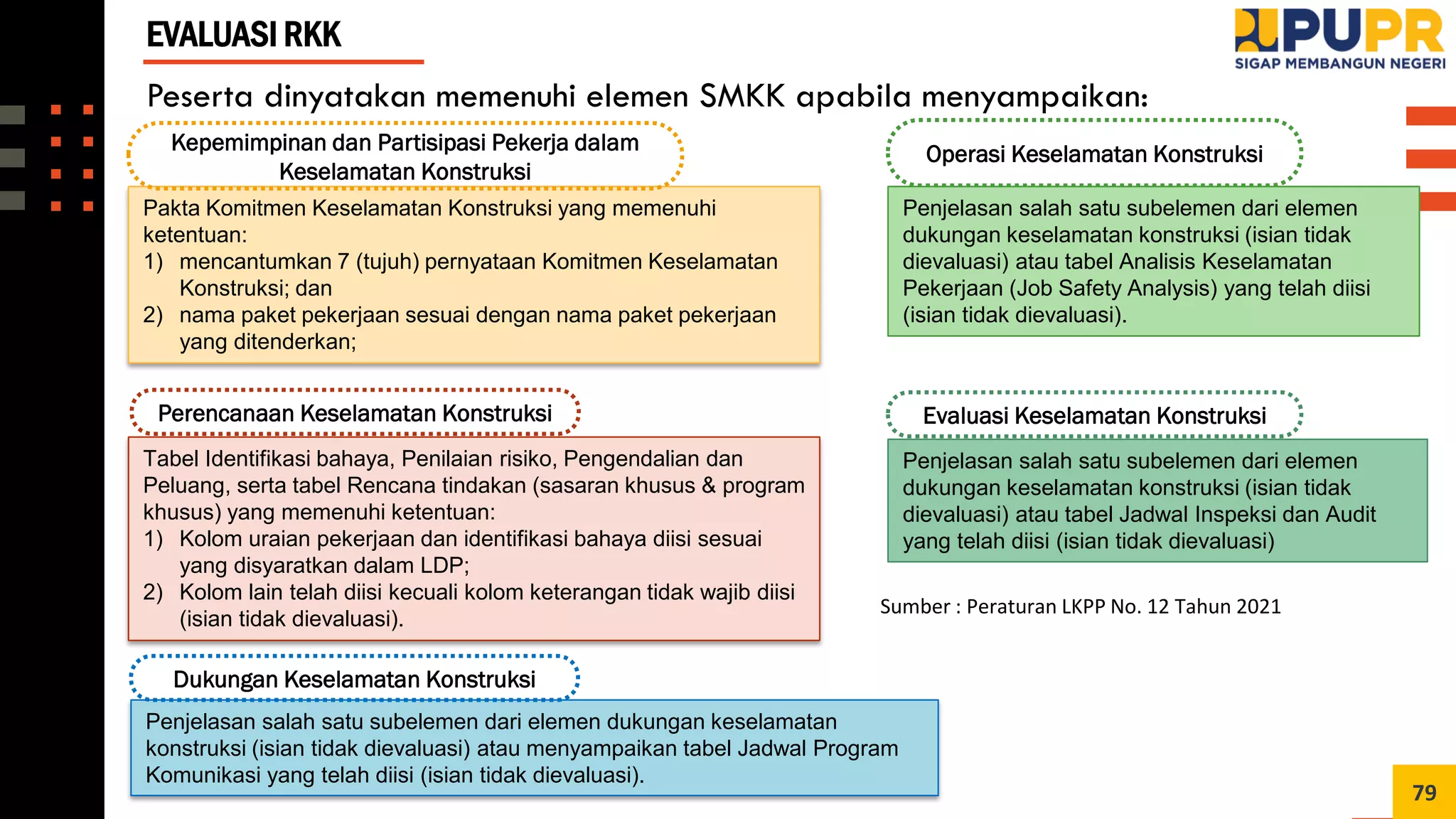 EVALUASI RKK

PUPR
SIGAP MEMBANGUN NEGERI

Peserta dinyatakan memenuhi elemen SMKK apabila menyampaikan:

Kepemimpinan dan Partisipasi Pekerja dalam Keselamatan Konstruksi

Pakta Komitmen Keselamatan Konstruksi yang memenuhi ketentuan:
1) mencantumkan 7 (tujuh) pernyataan Komitmen Keselamatan Konstruksi; dan
2) nama paket pekerjaan sesuai dengan nama paket pekerjaan yang ditenderkan;

Perencanaan Keselamatan Konstruksi

Tabel Identifikasi bahaya, Penilaian risiko, Pengendalian dan Peluang, serta tabel Rencana tindakan (sasaran khusus & program khusus) yang memenuhi ketentuan:
1) Kolom uraian pekerjaan dan identifikasi bahaya diisi sesuai yang disyaratkan dalam LDP;
2) Kolom lain telah diisi kecuali kolom keterangan tidak wajib diisi (isian tidak dievaluasi).

Dukungan Keselamatan Konstruksi

Penjelasan salah satu subelemen dari elemen dukungan keselamatan konstruksi (isian tidak dievaluasi) atau menyampaikan tabel Jadwal Program Komunikasi yang telah diisi (isian tidak dievaluasi).

Operasi Keselamatan Konstruksi

Penjelasan salah satu subelemen dari elemen dukungan keselamatan konstruksi (isian tidak dievaluasi) atau tabel Analisis Keselamatan Pekerjaan (Job Safety Analysis) yang telah diisi (isian tidak dievaluasi).

Evaluasi Keselamatan Konstruksi

Penjelasan salah satu subelemen dari elemen dukungan keselamatan konstruksi (isian tidak dievaluasi) atau tabel Jadwal Inspeksi dan Audit yang telah diisi (isian tidak dievaluasi)

Sumber : Peraturan LKPP No. 12 Tahun 2021

79